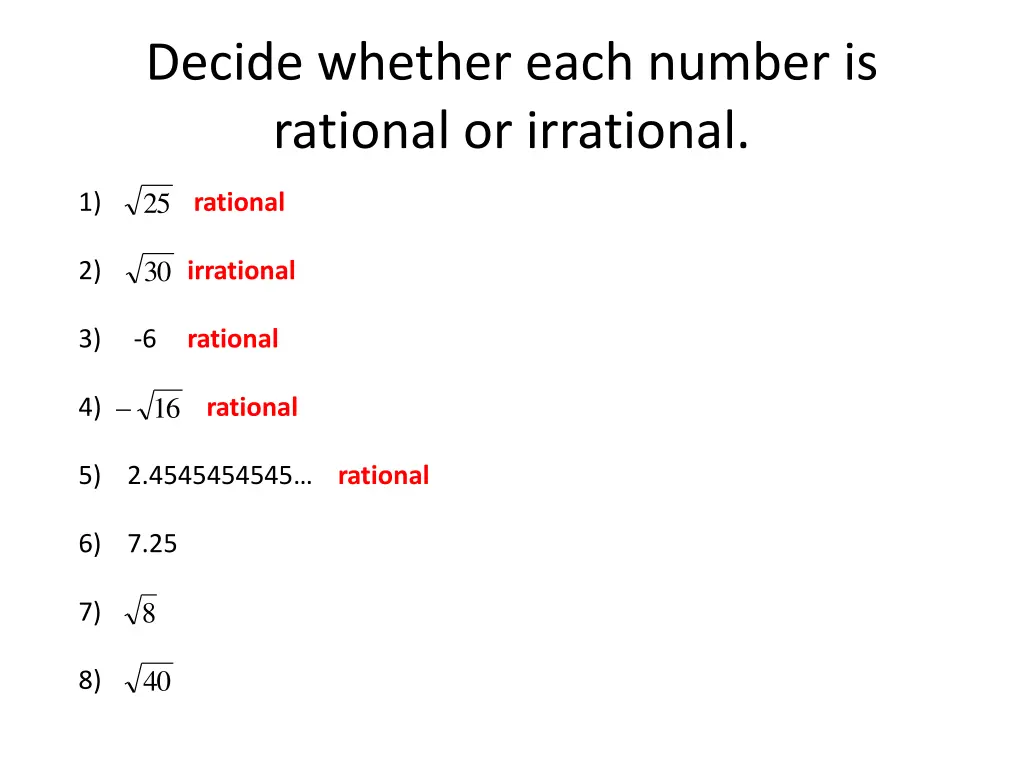 Decide whether each number is rational or irrational.

1) $\sqrt{25}$ rational

2) $\sqrt{30}$ irrational

3) -6 rational

4) $-\sqrt{16}$ rational

5) 2.4545454545… rational

6) 7.25

7) $\sqrt{8}$

8) $\sqrt{40}$